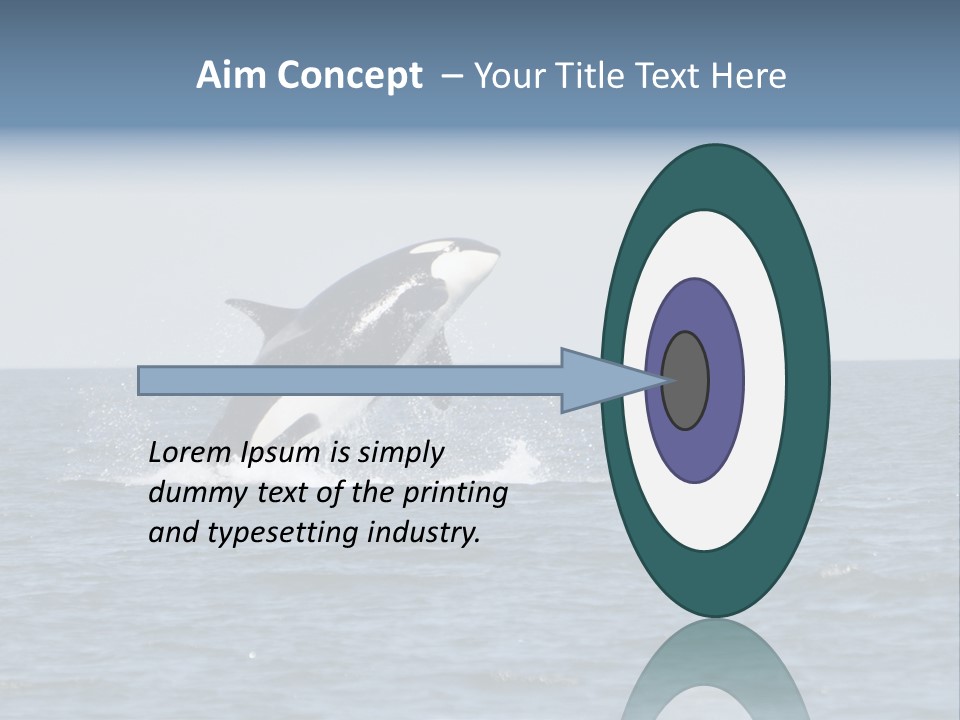 Aim Concept – Your Title Text Here

Lorem Ipsum is simply dummy text of the printing and typesetting industry.